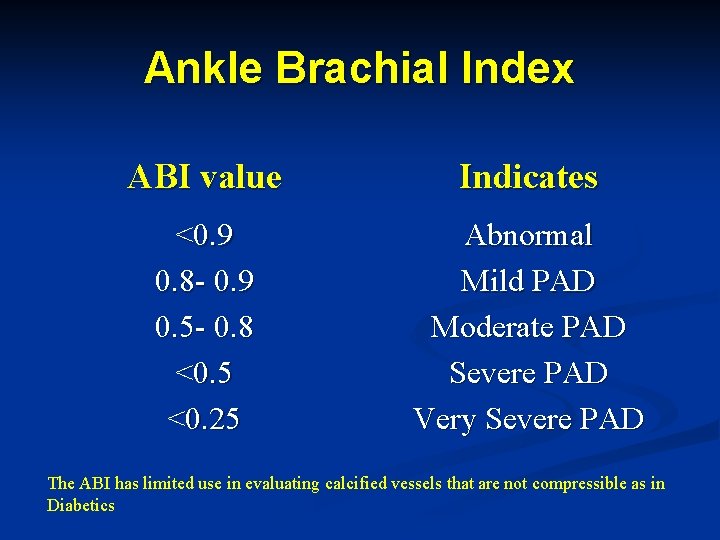 Ankle Brachial Index

| ABI value | Indicates |
|---|---|
| <0.9 | Abnormal |
| 0.8- 0.9 | Mild PAD |
| 0.5- 0.8 | Moderate PAD |
| <0.5 | Severe PAD |
| <0.25 | Very Severe PAD |

The ABI has limited use in evaluating calcified vessels that are not compressible as in Diabetics